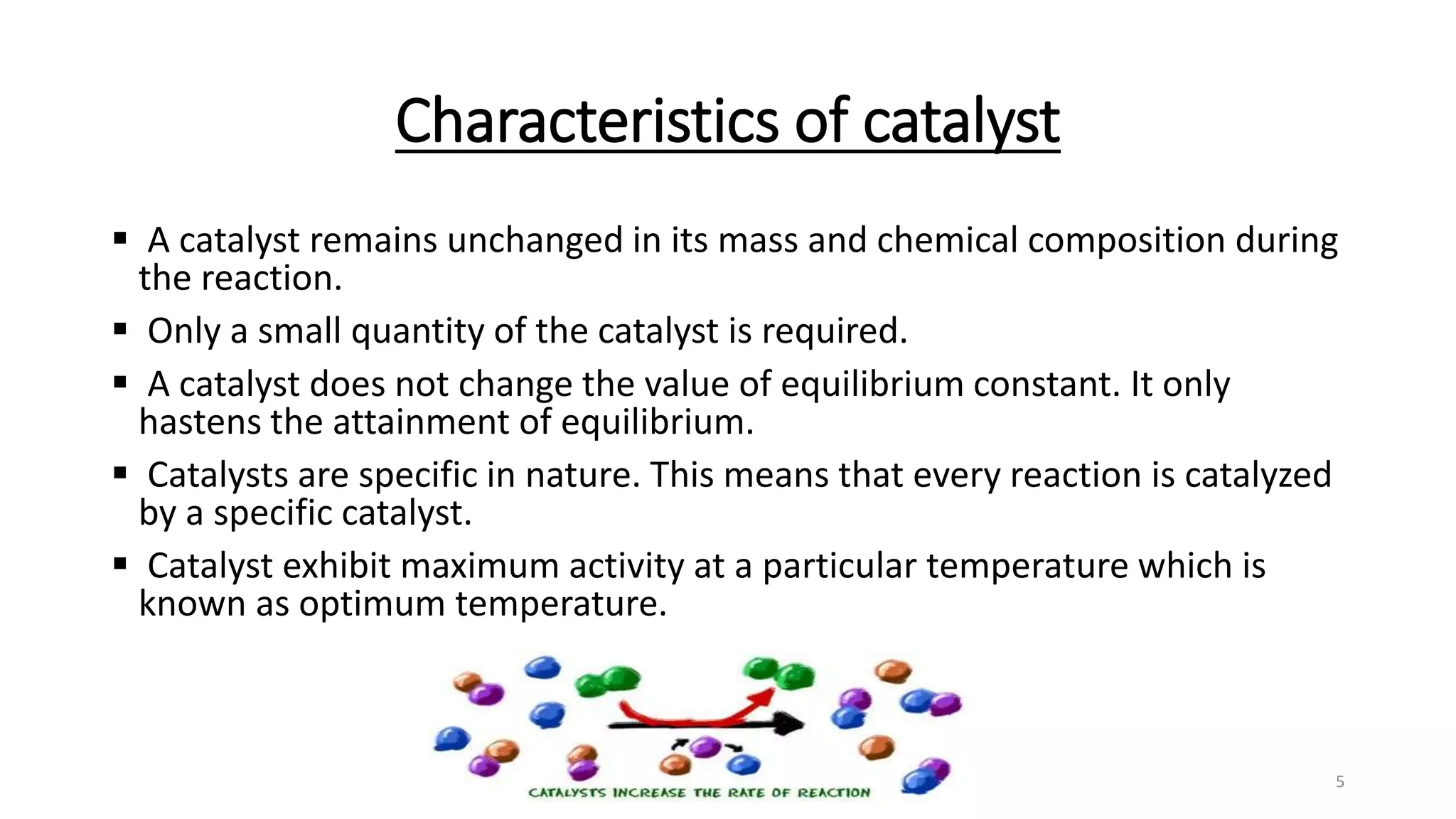 Characteristics of catalyst

▪ A catalyst remains unchanged in its mass and chemical composition during the reaction.

▪ Only a small quantity of the catalyst is required.

▪ A catalyst does not change the value of equilibrium constant. It only hastens the attainment of equilibrium.

▪ Catalysts are specific in nature. This means that every reaction is catalyzed by a specific catalyst.

▪ Catalyst exhibit maximum activity at a particular temperature which is known as optimum temperature.

CATALYSTS INCREASE THE RATE OF REACTION

5